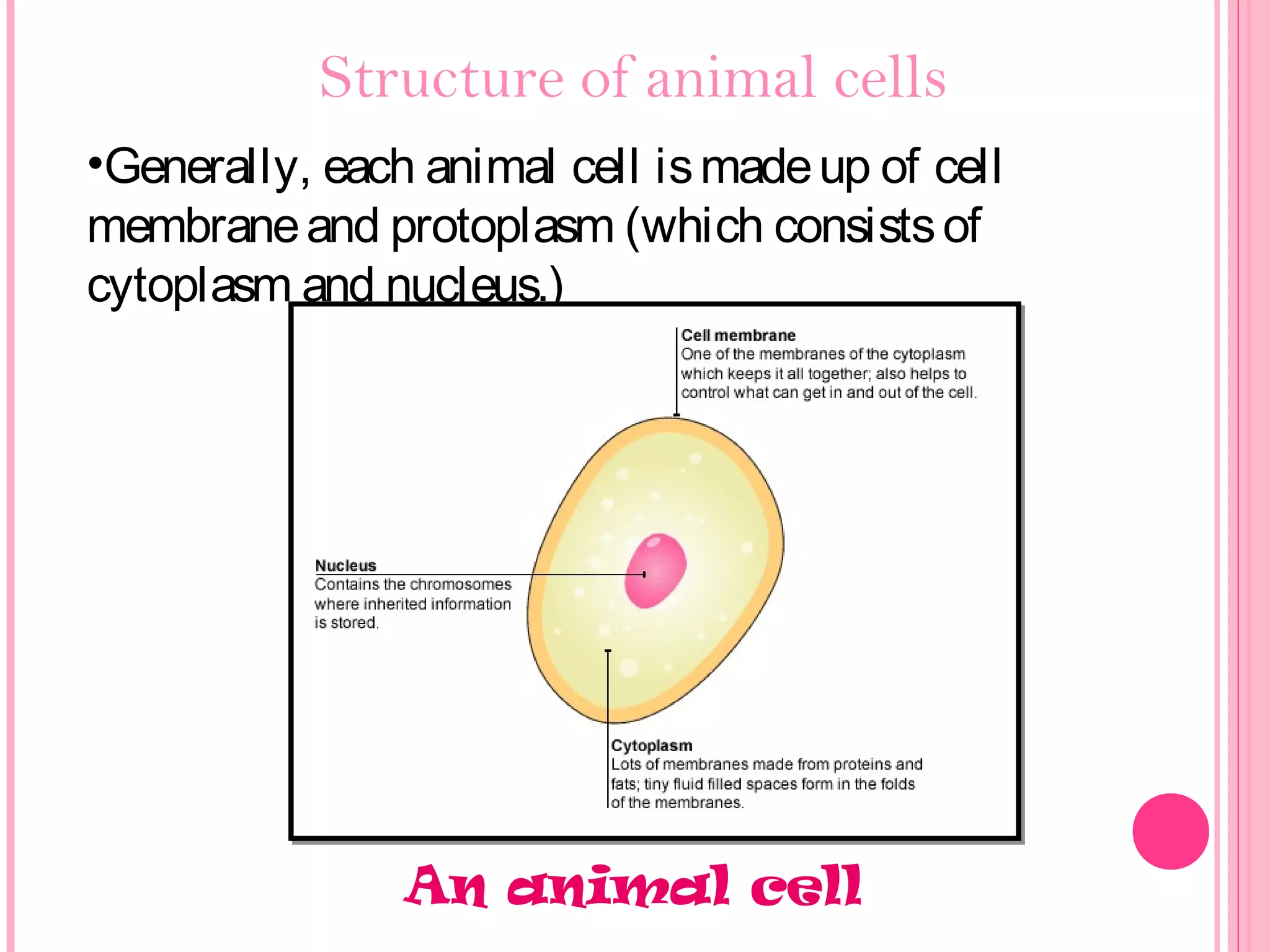 Structure of animal cells

•Generally, each animal cell is made up of cell membrane and protoplasm (which consists of cytoplasm and nucleus.)

Cell membrane
One of the membranes of the cytoplasm which keeps it all together; also helps to control what can get in and out of the cell.

Nucleus
Contains the chromosomes where inherited information is stored.

Cytoplasm
Lots of membranes made from proteins and fats; tiny fluid filled spaces form in the folds of the membranes.

An animal cell